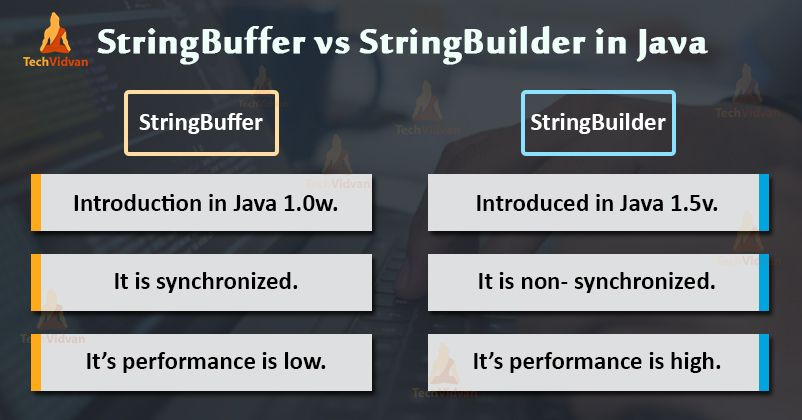 TechVidvan

StringBuffer vs StringBuilder in Java

StringBuffer

Introduction in Java 1.0w.

It is synchronized.

It's performance is low.

StringBuilder

Introduced in Java 1.5v.

It is non- synchronized.

It's performance is high.